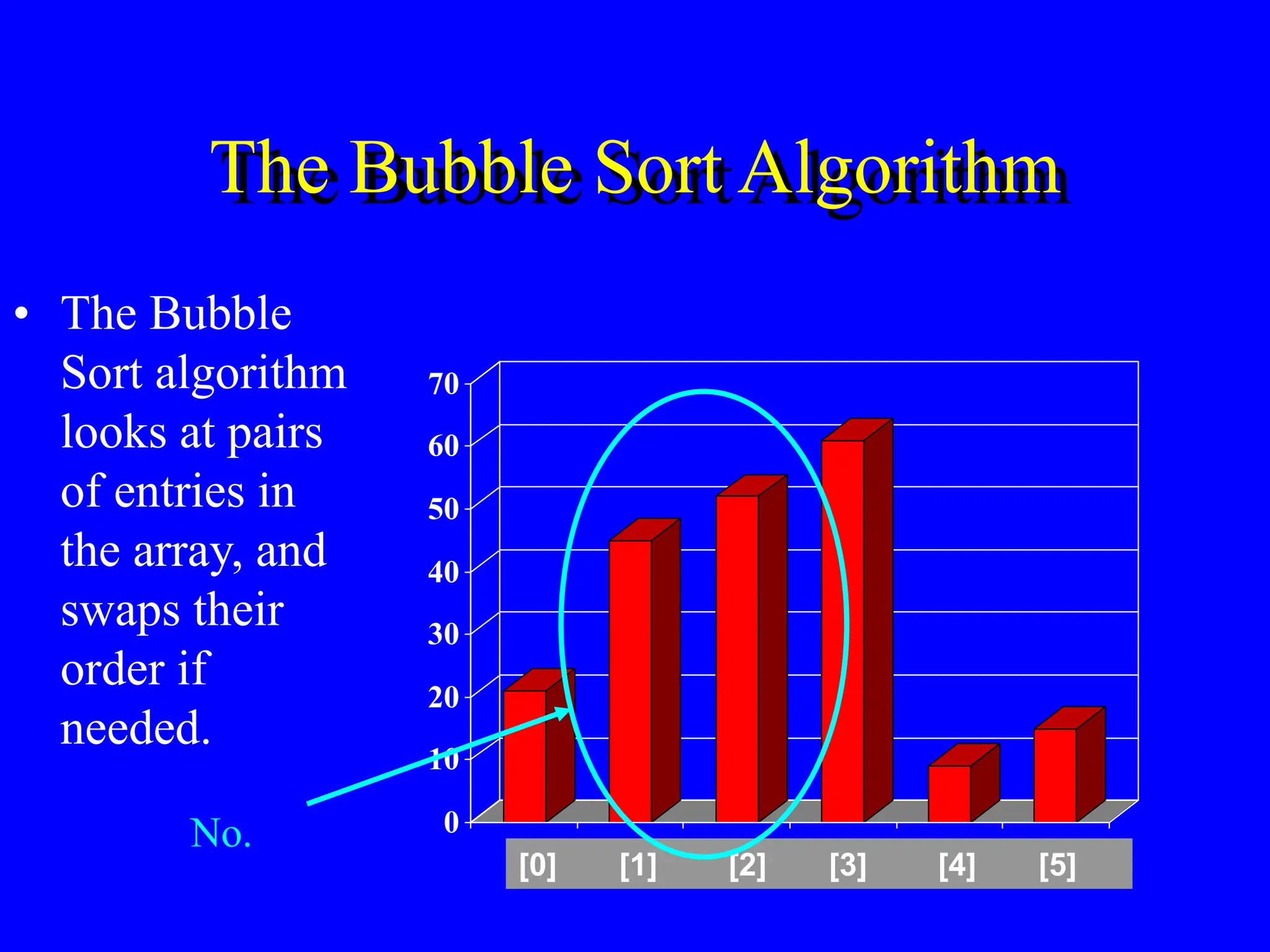 The Bubble Sort Algorithm

• The Bubble Sort algorithm looks at pairs of entries in the array, and swaps their order if needed.

No.

70
60
50
40
30
20
10
0

[0] [1] [2] [3] [4] [5]